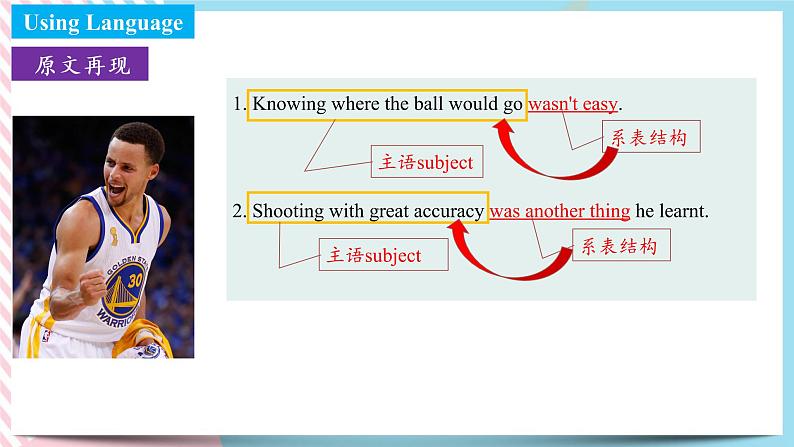 Using Language

原文再现

GOLDEN STATE 30 WARRIORS

1. Knowing where the ball would go wasn't easy.

主语subject

系表结构

2. Shooting with great accuracy was another thing he learnt.

主语subject

系表结构